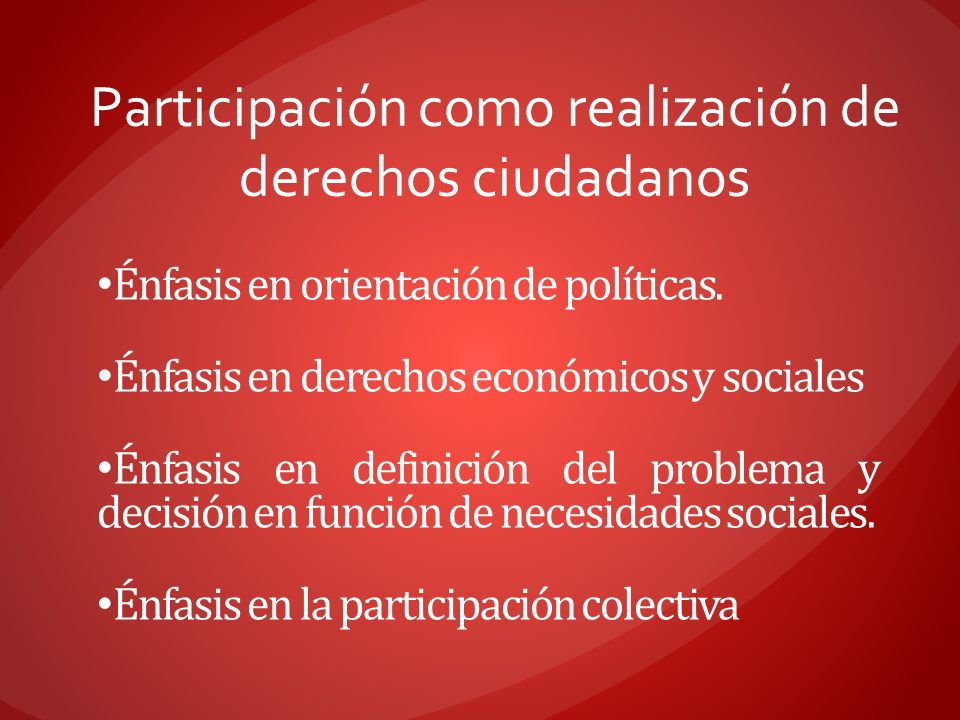 Participación como realización de derechos ciudadanos

•Énfasis en orientación de políticas.

•Énfasis en derechos económicos y sociales

•Énfasis en definición del problema y decisión en función de necesidades sociales.

•Énfasis en la participación colectiva